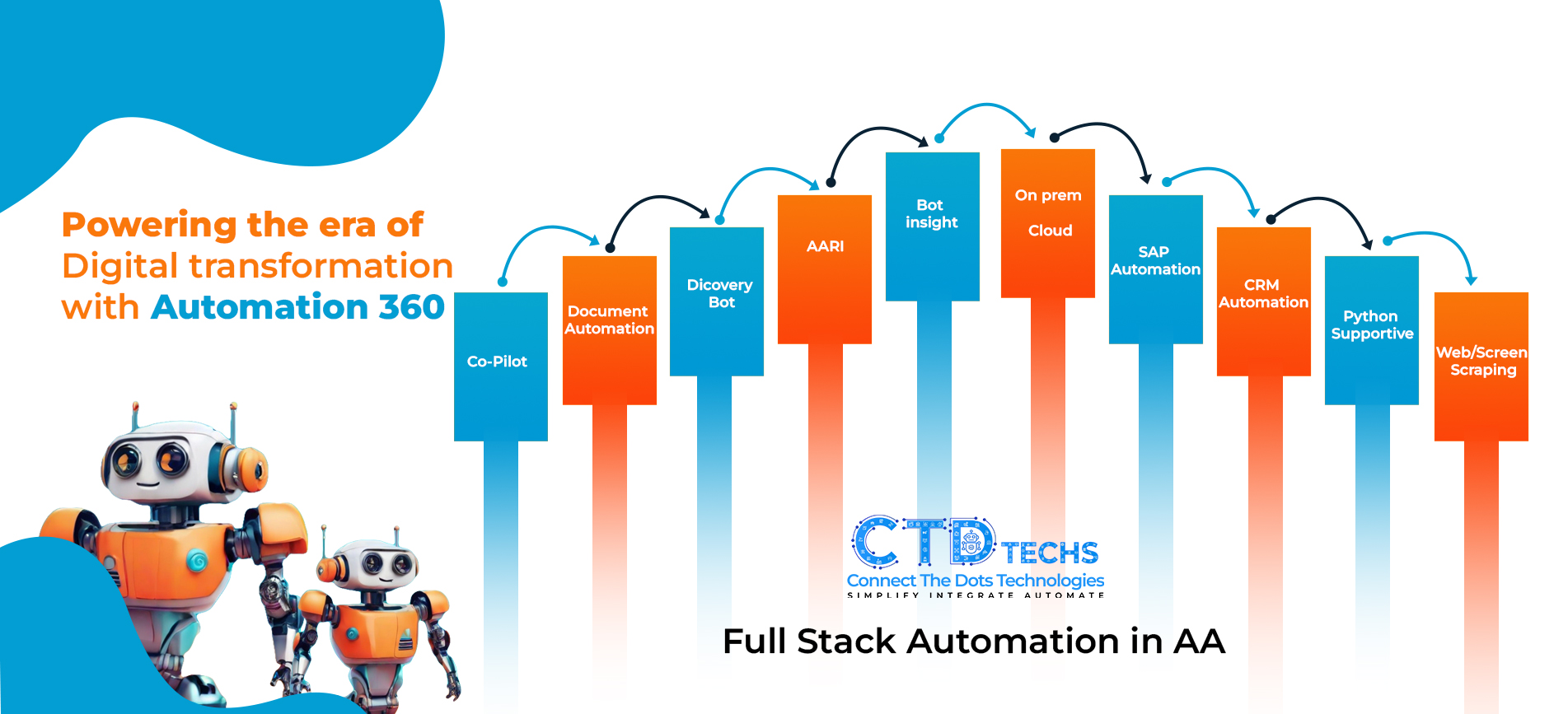 Powering the era of Digital transformation with Automation 360

Co-Pilot

Document Automation

Dicovery Bot

AARI

Bot insight

On prem

Cloud

SAP Automation

CRM Automation

Python Supportive

Web/Screen Scraping

CTD TECHS
Connect The Dots Technologies
SIMPLIFY INTEGRATE AUTOMATE

Full Stack Automation in AA